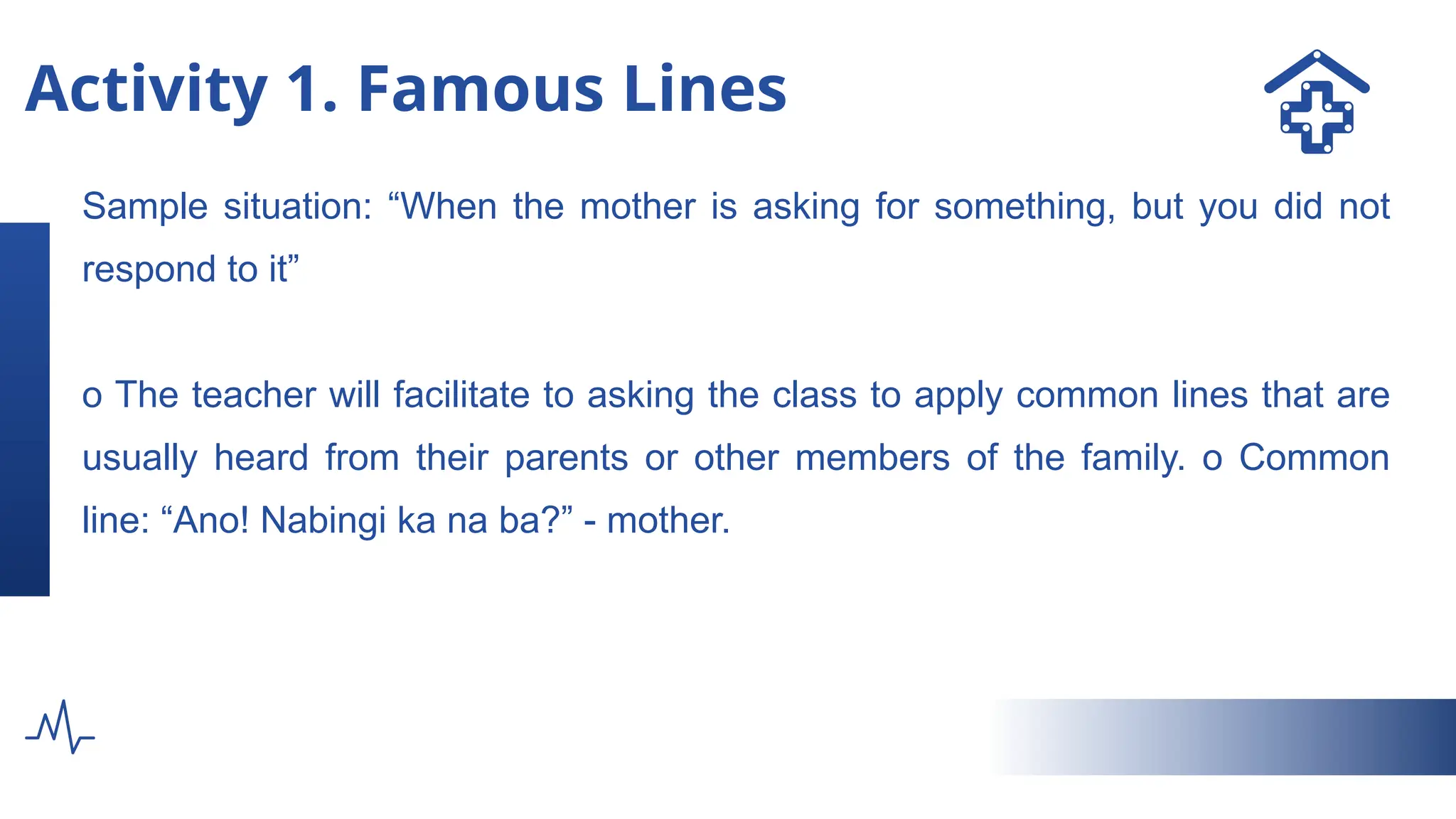 Activity 1. Famous Lines

Sample situation: “When the mother is asking for something, but you did not respond to it”

o The teacher will facilitate to asking the class to apply common lines that are usually heard from their parents or other members of the family. o Common line: “Ano! Nabingi ka na ba?” - mother.